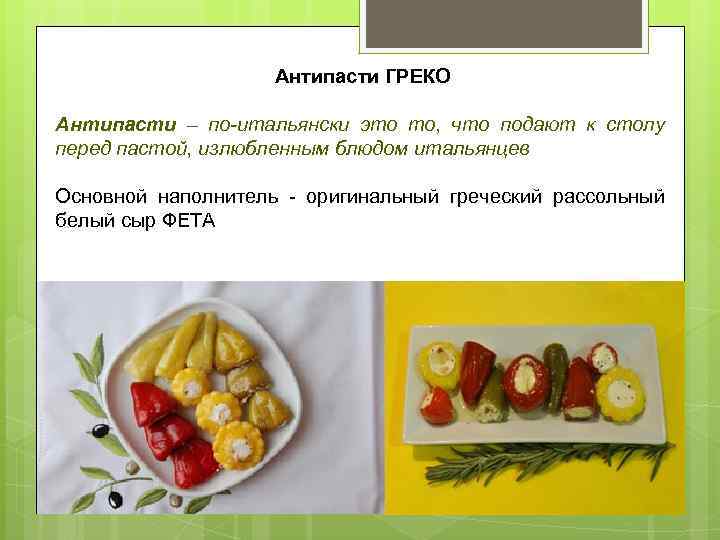 Антипасти ГРЕКО

Антипасти – по-итальянски это то, что подают к столу перед пастой, излюбленным блюдом итальянцев

Основной наполнитель - оригинальный греческий рассольный белый сыр ФЕТА